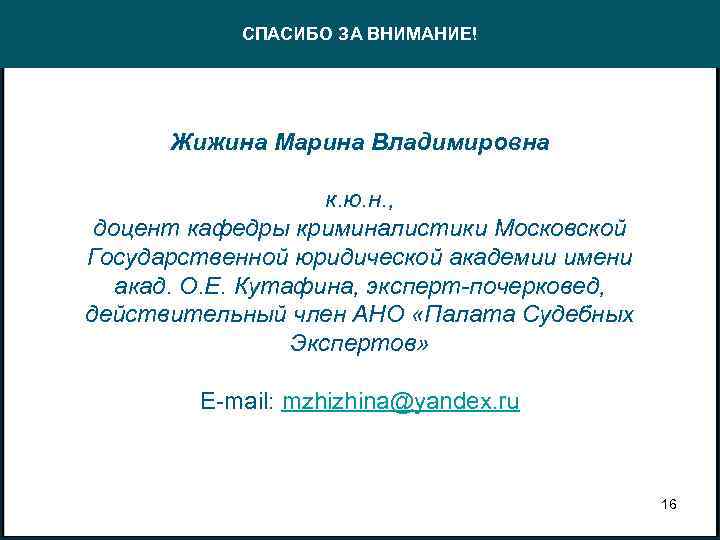 СПАСИБО ЗА ВНИМАНИЕ!

Жижина Марина Владимировна

к.ю.н.,
доцент кафедры криминалистики Московской Государственной юридической академии имени акад. О.Е. Кутафина, эксперт-почерковед, действительный член АНО «Палата Судебных Экспертов»

E-mail: mzhizhina@yandex.ru

16